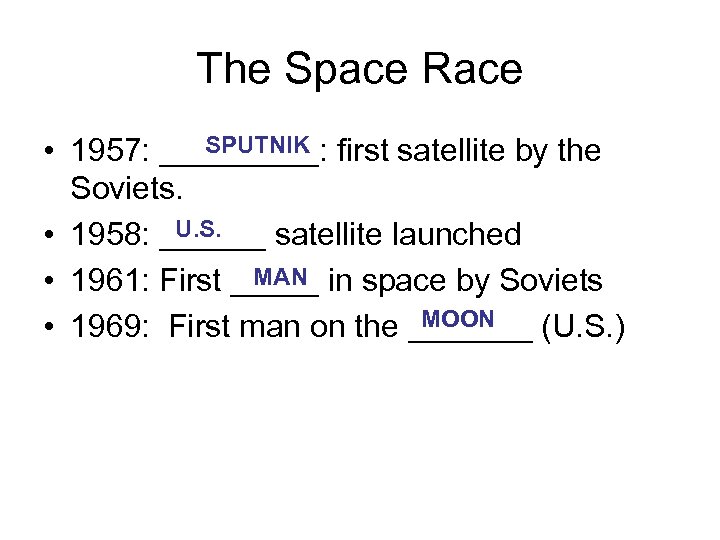 The Space Race

• 1957: SPUTNIK: first satellite by the Soviets.
• 1958: U.S. satellite launched
• 1961: First MAN in space by Soviets
• 1969: First man on the MOON (U.S.)